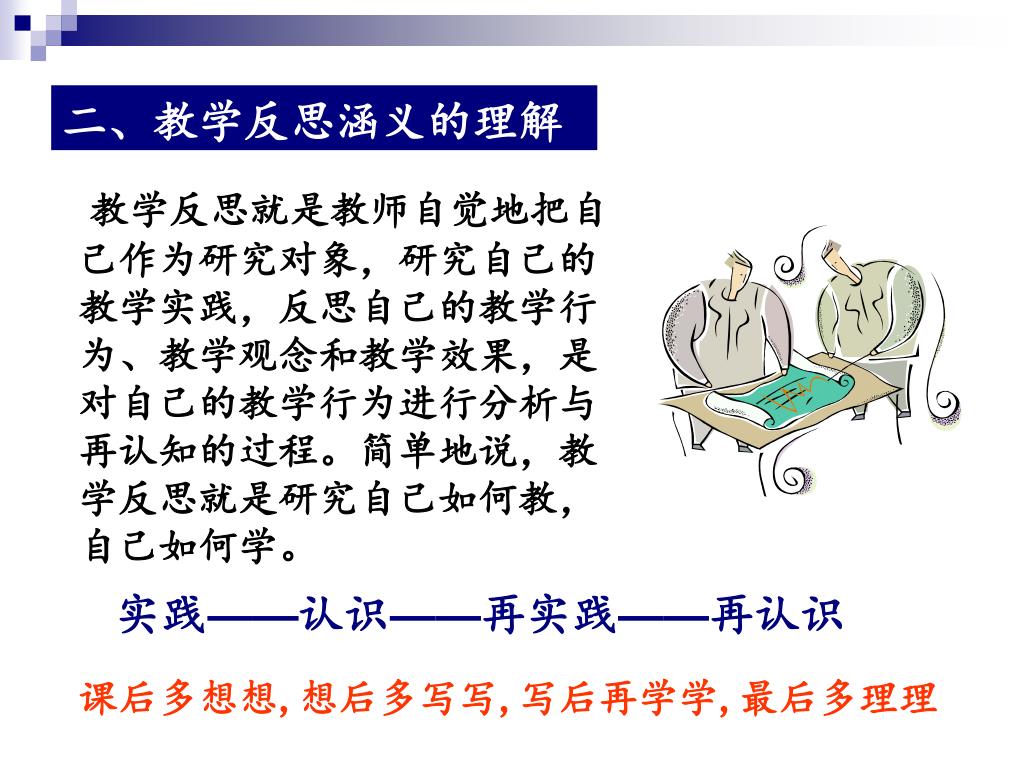 二、教学反思涵义的理解

教学反思就是教师自觉地把自己作为研究对象，研究自己的教学实践，反思自己的教学行为、教学观念和教学效果，是对自己的教学行为进行分析与再认知的过程。简单地说，教学反思就是研究自己如何教，自己如何学。

实践——认识——再实践——再认识

课后多想想, 想后多写写, 写后再学学, 最后多理理